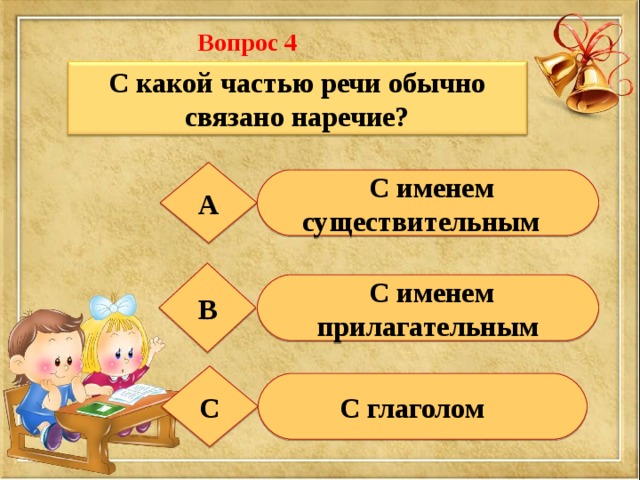 Вопрос 4

С какой частью речи обычно связано наречие?

А

С именем существительным

В

С именем прилагательным

С

С глаголом